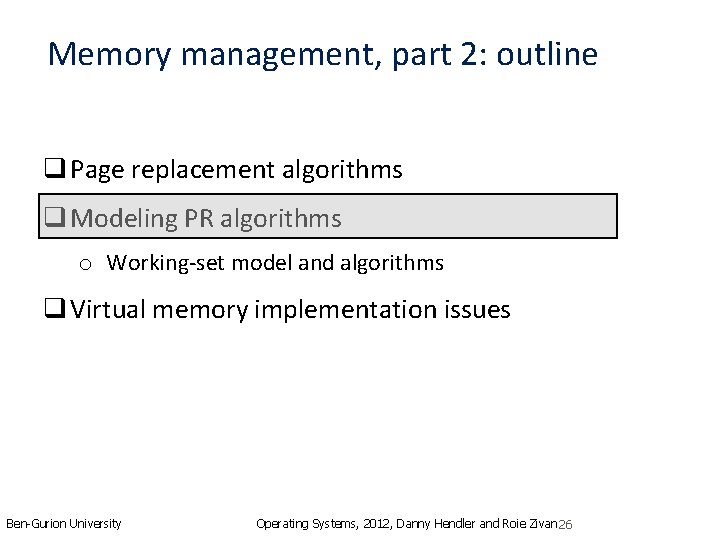 Memory management, part 2: outline

❑ Page replacement algorithms

❑ Modeling PR algorithms

o Working-set model and algorithms

❑ Virtual memory implementation issues

Ben-Gurion University

Operating Systems, 2012, Danny Hendler and Roie Zivan 26